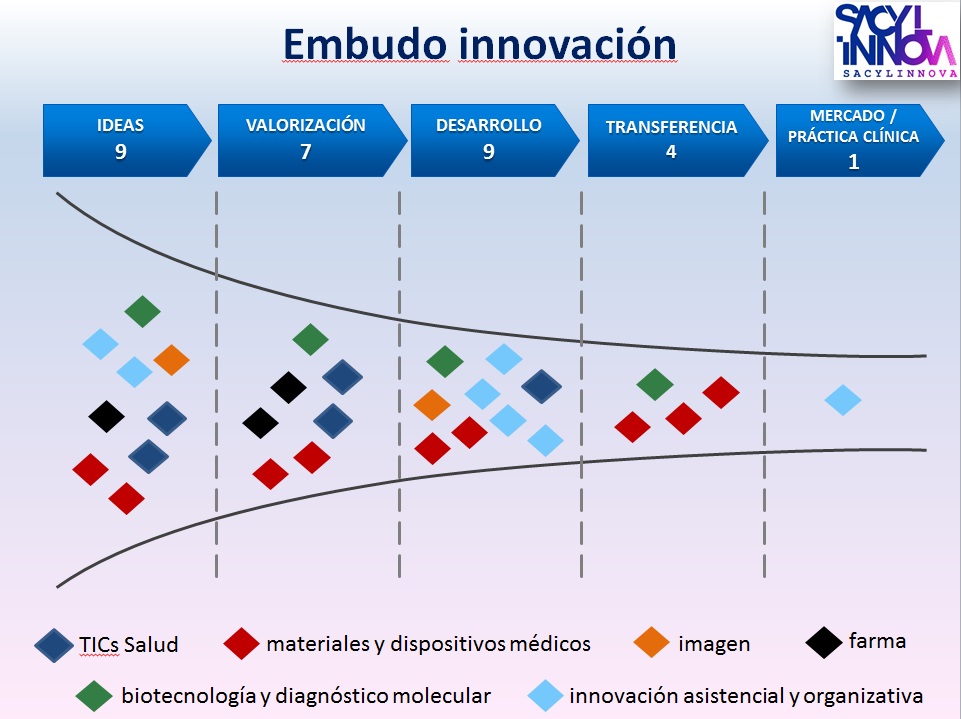 Embudo innovación

SACYL INNOVA
SACYLINNOVA

IDEAS
9

VALORIZACIÓN
7

DESARROLLO
9

TRANSFERENCIA
4

MERCADO / PRÁCTICA CLÍNICA
1

TICs Salud
materiales y dispositivos médicos
imagen
farma
biotecnología y diagnóstico molecular
innovación asistencial y organizativa